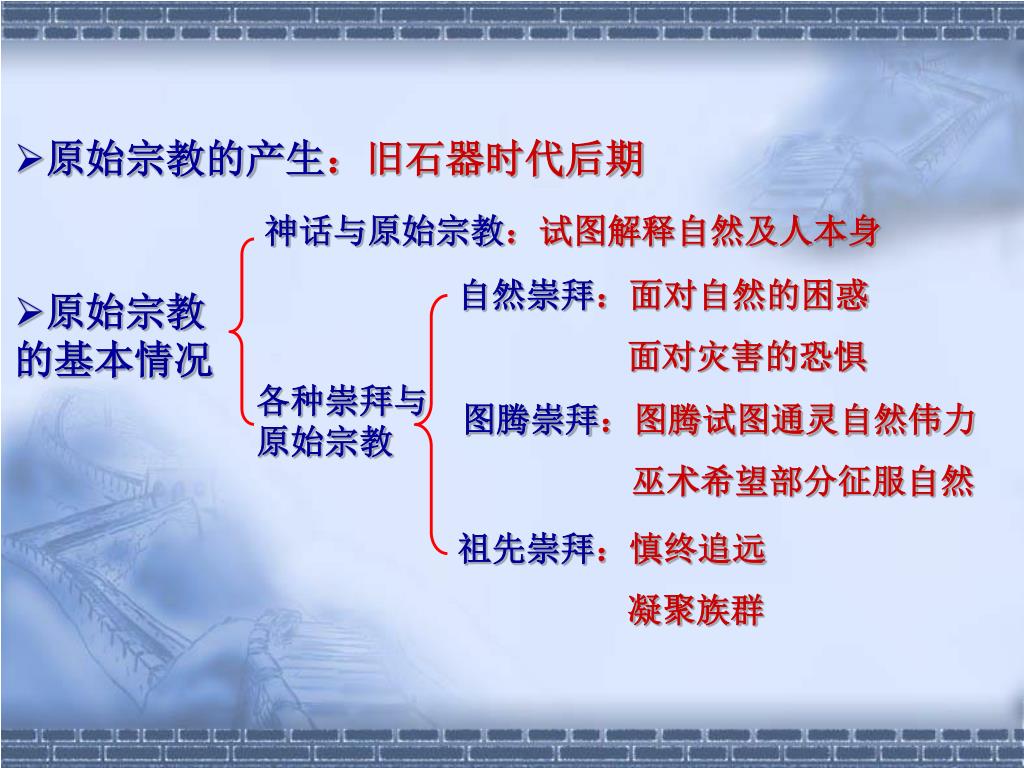 ➢原始宗教的产生：旧石器时代后期

➢原始宗教的基本情况

神话与原始宗教：试图解释自然及人本身

各种崇拜与原始宗教

自然崇拜：面对自然的困惑
面对灾害的恐惧

图腾崇拜：图腾试图通灵自然伟力
巫术希望部分征服自然

祖先崇拜：慎终追远
凝聚族群